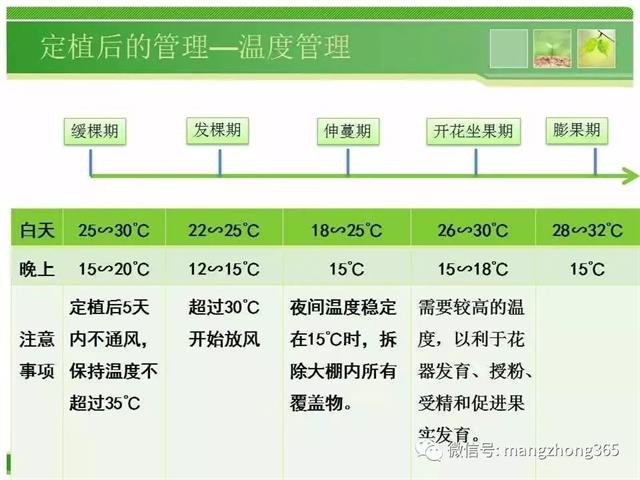 定植后的管理—温度管理

缓棵期　发棵期　伸蔓期　开花坐果期　膨果期

| 白天 | 25∽30℃ | 22∽25℃ | 18∽25℃ | 26∽30℃ | 28∽32℃ |
|---|---|---|---|---|---|
| 晚上 | 15∽20℃ | 12∽15℃ | 15℃ | 15∽18℃ | 15℃ |
| 注意事项 | 定植后5天内不通风，保持温度不超过35℃ | 超过30℃开始放风 | 夜间温度稳定在15℃时，拆除大棚内所有覆盖物。 | 需要较高的温度，以利于花器发育、授粉、受精和促进果实发育。 | |

微信号: mangzhong365